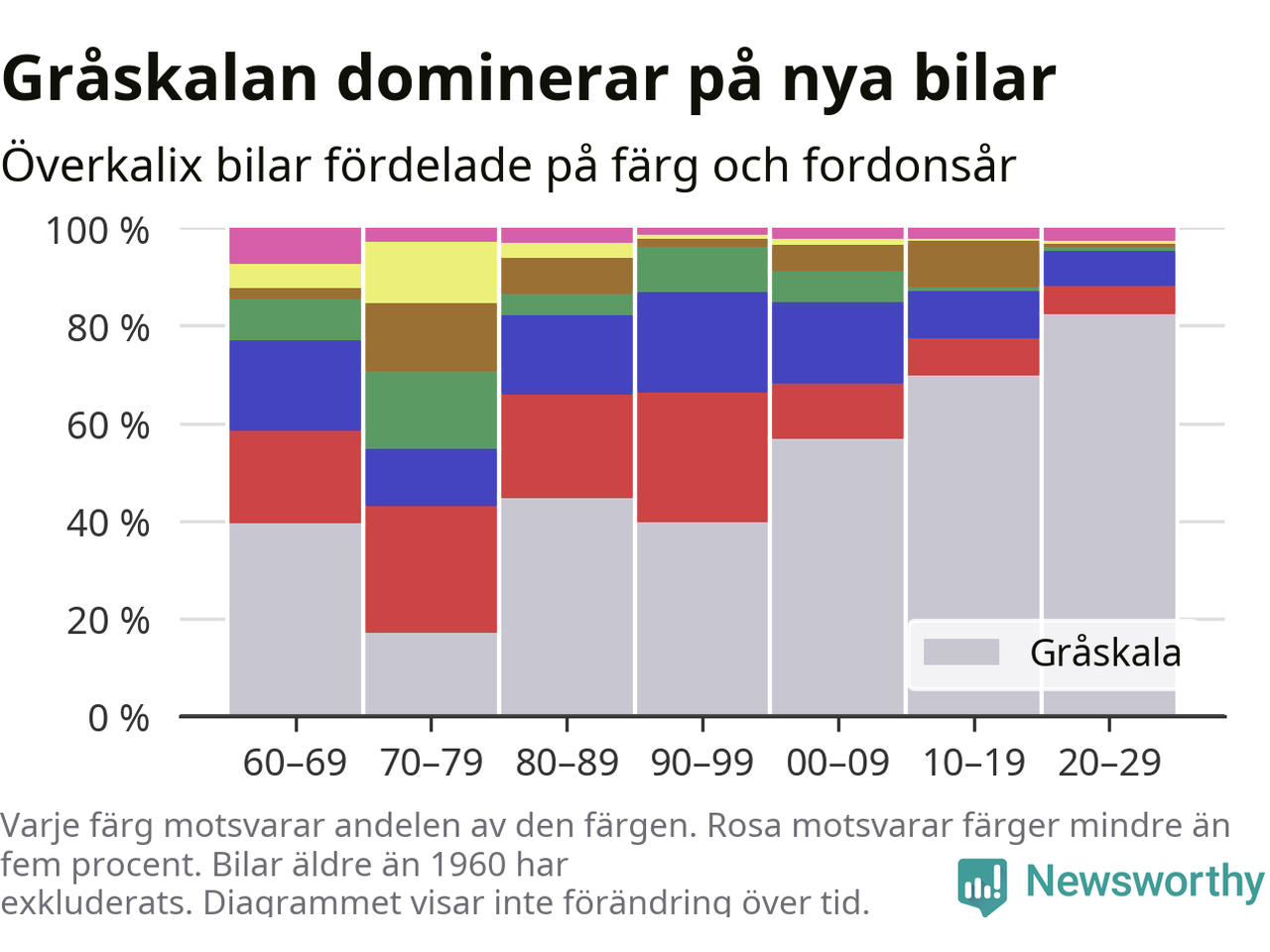 Gråskalan dominerar på nya bilar

Överkalix bilar fördelade på färg och fordonsår

100 %
80 %
60 %
40 %
20 %
0 %

Gråskala

60–69
70–79
80–89
90–99
00–09
10–19
20–29

Varje färg motsvarar andelen av den färgen. Rosa motsvarar färger mindre än fem procent. Bilar äldre än 1960 har exkluderats. Diagrammet visar inte förändring över tid.

Newsworthy